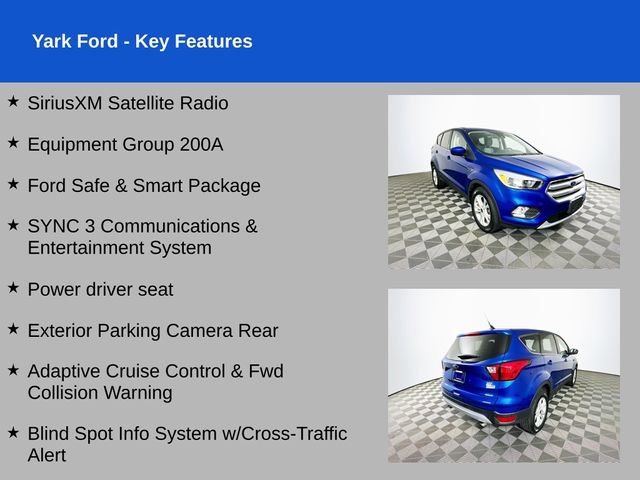 Yark Ford - Key Features

★ SiriusXM Satellite Radio

★ Equipment Group 200A

★ Ford Safe & Smart Package

★ SYNC 3 Communications & Entertainment System

★ Power driver seat

★ Exterior Parking Camera Rear

★ Adaptive Cruise Control & Fwd Collision Warning

★ Blind Spot Info System w/Cross-Traffic Alert